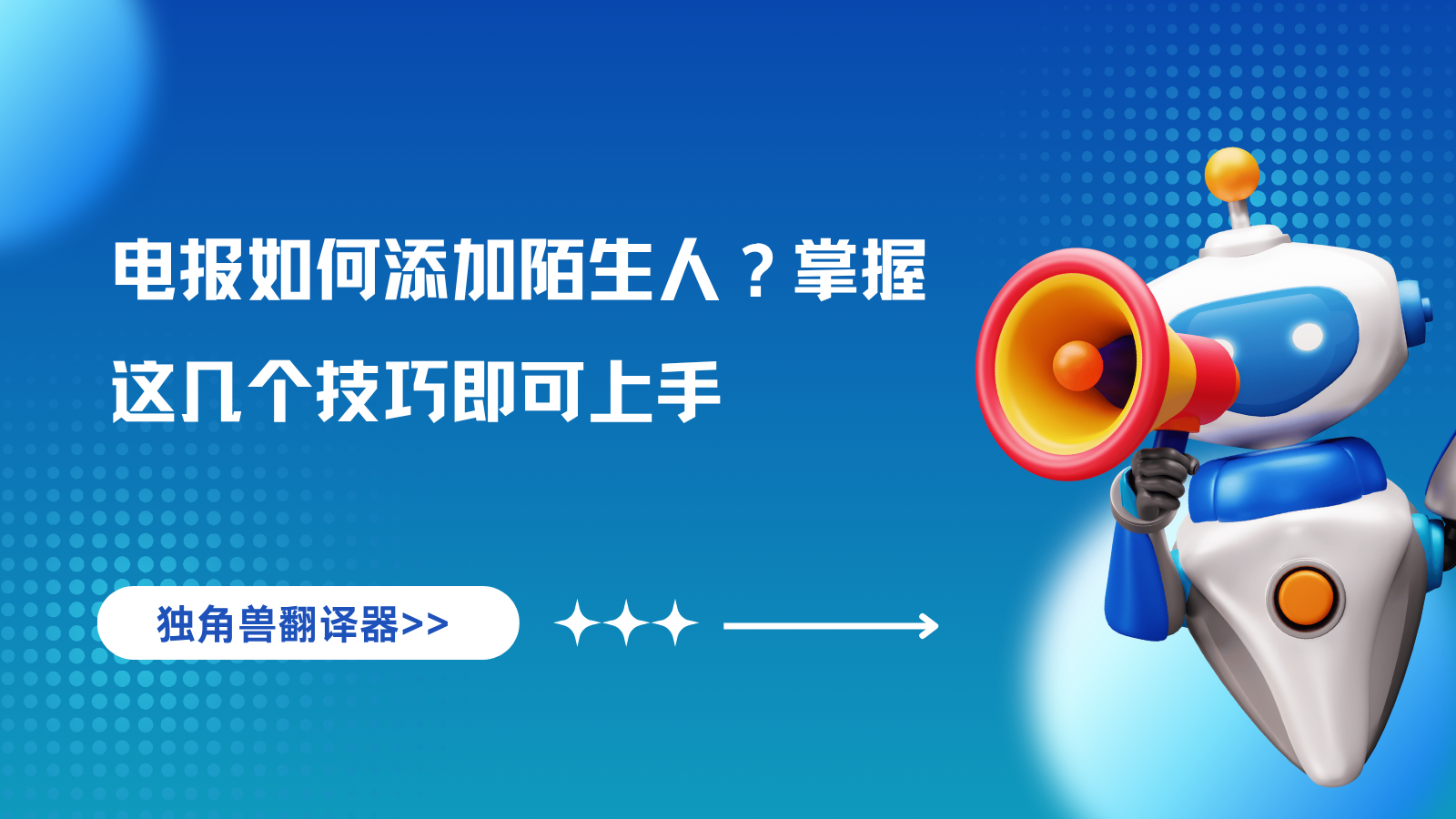 电报如何添加陌生人？掌握这几个技巧即可上手

独角兽翻译器>>